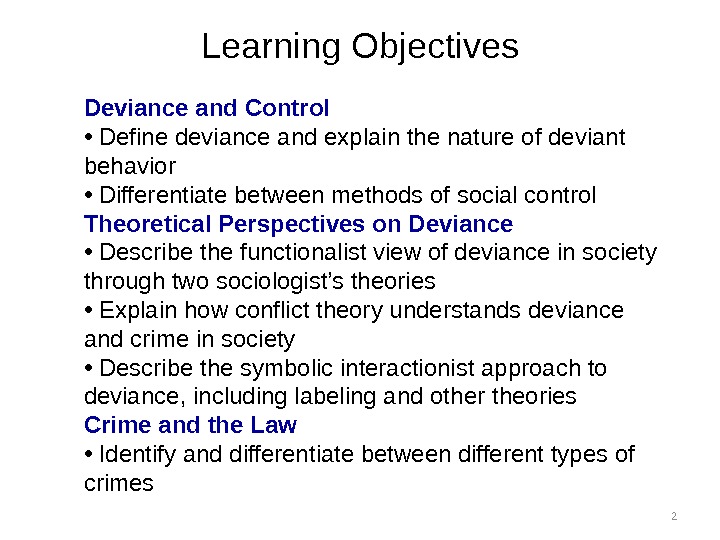 Learning Objectives

Deviance and Control
• Define deviance and explain the nature of deviant behavior
• Differentiate between methods of social control
Theoretical Perspectives on Deviance
• Describe the functionalist view of deviance in society through two sociologist's theories
• Explain how conflict theory understands deviance and crime in society
• Describe the symbolic interactionist approach to deviance, including labeling and other theories
Crime and the Law
• Identify and differentiate between different types of crimes

2